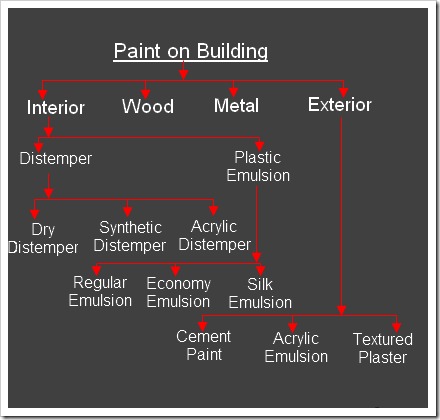 Paint on Building

Interior
Wood
Metal
Exterior

Distemper
Plastic Emulsion

Dry Distemper
Synthetic Distemper
Acrylic Distemper

Regular Emulsion
Economy Emulsion
Silk Emulsion

Cement Paint
Acrylic Emulsion
Textured Plaster